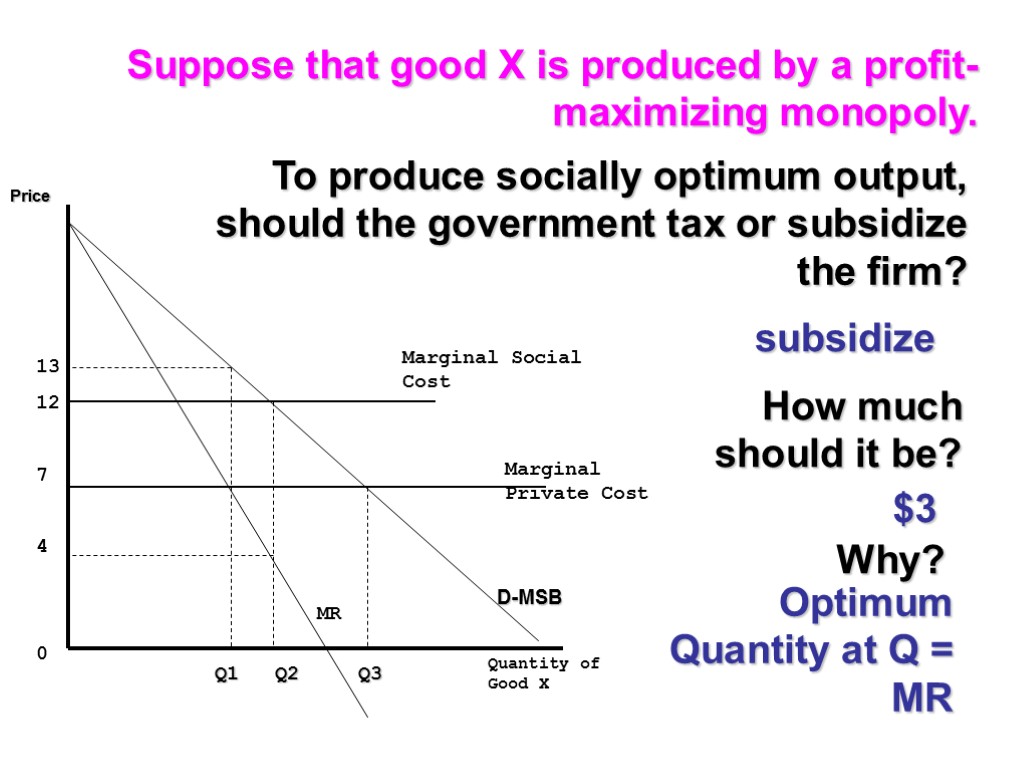 Suppose that good X is produced by a profit-maximizing monopoly.

To produce socially optimum output, should the government tax or subsidize the firm?

subsidize

How much should it be?

$3

Why?

Optimum Quantity at Q = MR

Price

13

12

7

4

0

Marginal Social Cost

Marginal Private Cost

D-MSB

MR

Q1 Q2 Q3

Quantity of Good X